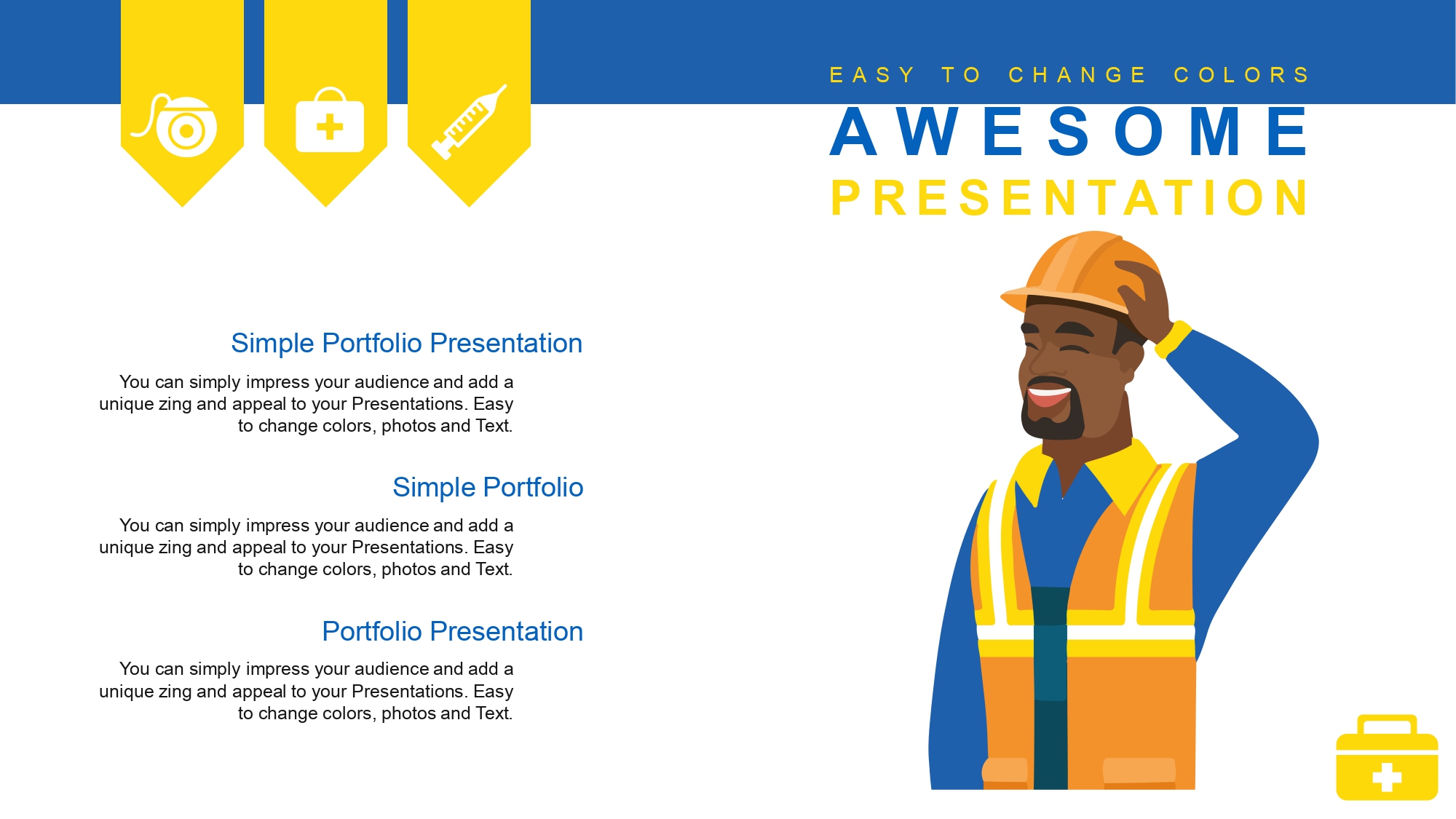 EASY TO CHANGE COLORS

AWESOME

PRESENTATION

Simple Portfolio Presentation

You can simply impress your audience and add a unique zing and appeal to your Presentations. Easy to change colors, photos and Text.

Simple Portfolio

You can simply impress your audience and add a unique zing and appeal to your Presentations. Easy to change colors, photos and Text.

Portfolio Presentation

You can simply impress your audience and add a unique zing and appeal to your Presentations. Easy to change colors, photos and Text.